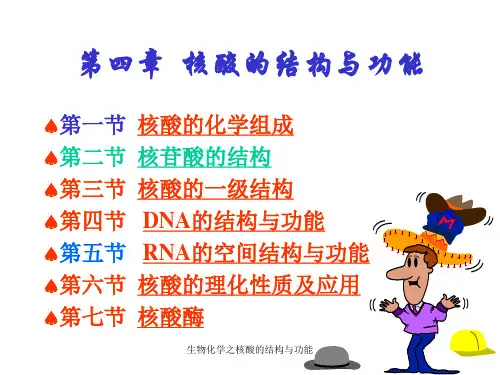 第四章 核酸的结构与功能

♠第一节 核酸的化学组成
♠第二节 核苷酸的结构
♠第三节 核酸的一级结构
♠第四节 DNA的结构与功能
♠第五节 RNA的空间结构与功能
♠第六节 核酸的理化性质及应用
♠第七节 核酸酶

M

生物化学之核酸的结构与功能